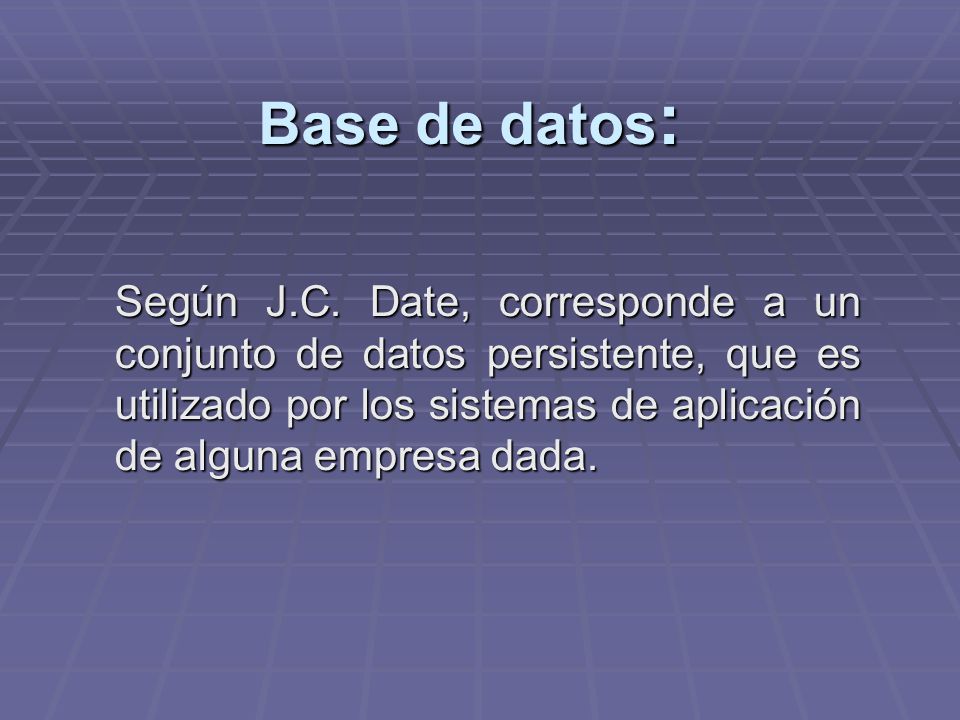 Base de datos:

Según J.C. Date, corresponde a un conjunto de datos persistente, que es utilizado por los sistemas de aplicación de alguna empresa dada.